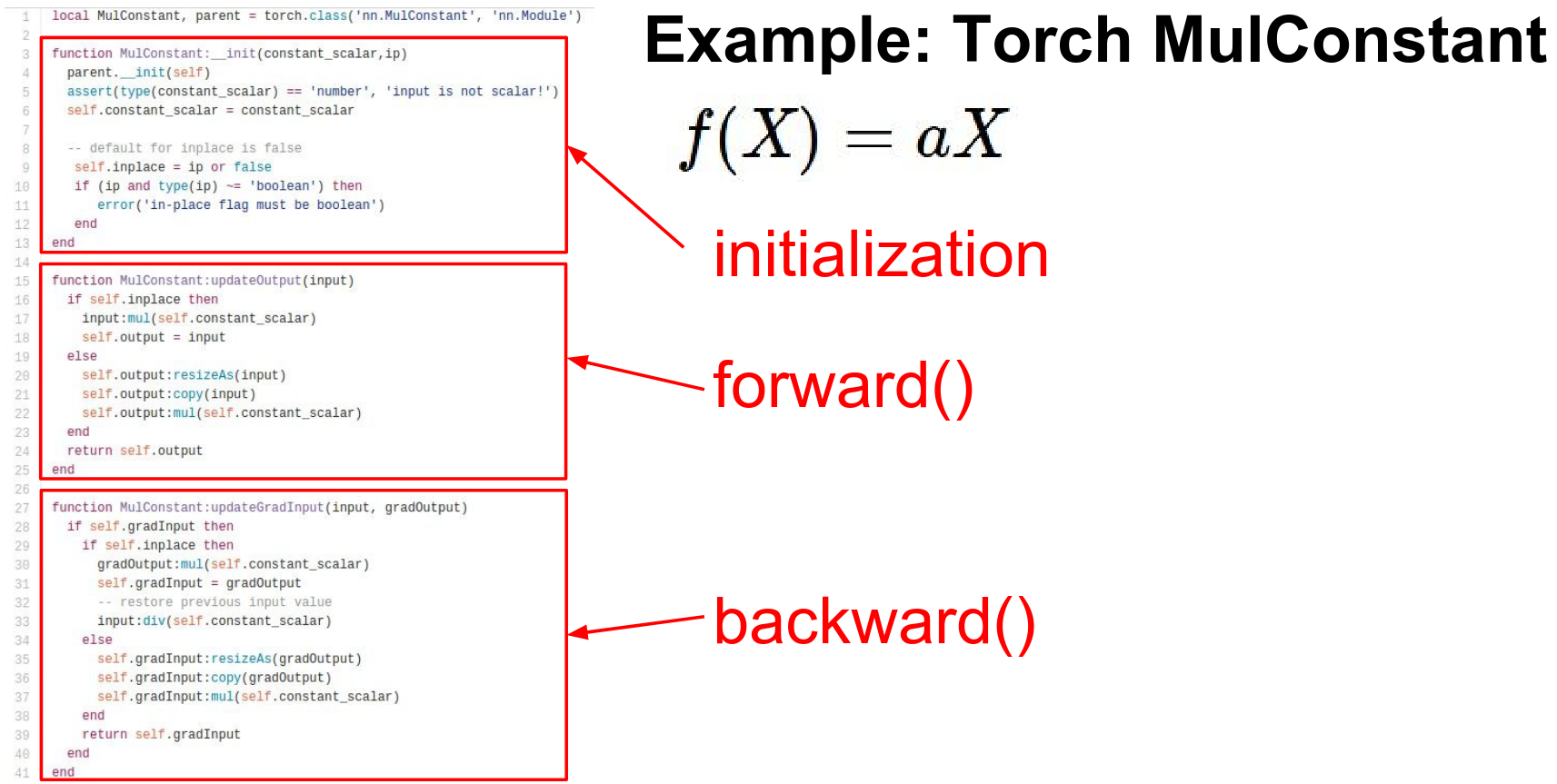 Example: Torch MulConstant

$f(X) = aX$

1 local MulConstant, parent = torch.class('nn.MulConstant', 'nn.Module')
2
3 function MulConstant:__init(constant_scalar,ip)
4   parent.__init(self)
5   assert(type(constant_scalar) == 'number', 'input is not scalar!')
6   self.constant_scalar = constant_scalar
7
8   -- default for inplace is false
9    self.inplace = ip or false
10    if (ip and type(ip) ~= 'boolean') then
11       error('in-place flag must be boolean')
12    end
13 end
14
15 function MulConstant:updateOutput(input)
16   if self.inplace then
17     input:mul(self.constant_scalar)
18     self.output = input
19   else
20     self.output:resizeAs(input)
21     self.output:copy(input)
22     self.output:mul(self.constant_scalar)
23   end
24   return self.output
25 end
26
27 function MulConstant:updateGradInput(input, gradOutput)
28   if self.gradInput then
29     if self.inplace then
30       gradOutput:mul(self.constant_scalar)
31       self.gradInput = gradOutput
32       -- restore previous input value
33       input:div(self.constant_scalar)
34     else
35       self.gradInput:resizeAs(gradOutput)
36       self.gradInput:copy(gradOutput)
37       self.gradInput:mul(self.constant_scalar)
38     end
39     return self.gradInput
40   end
41 end

initialization

forward()

backward()